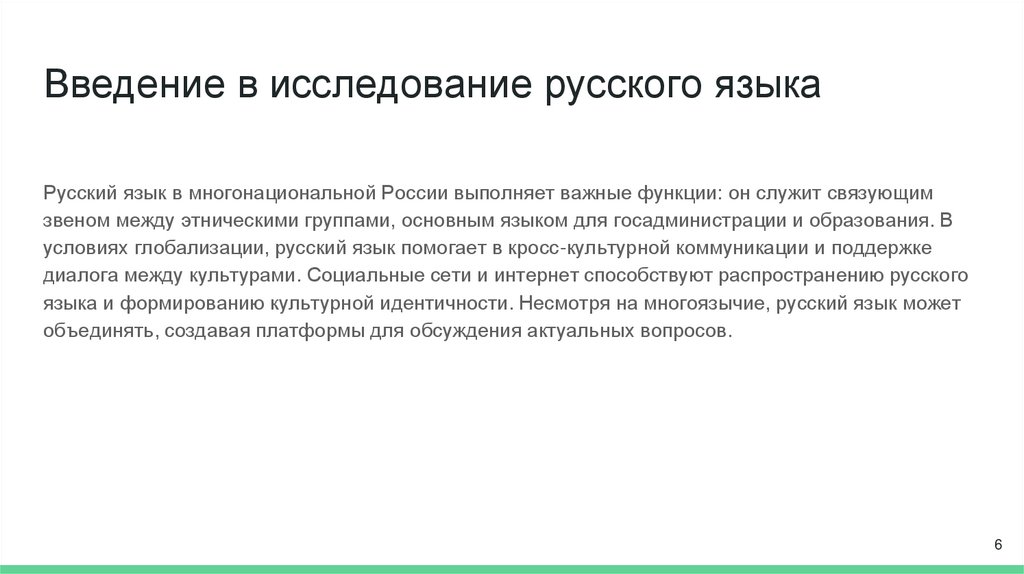 Введение в исследование русского языка

Русский язык в многонациональной России выполняет важные функции: он служит связующим звеном между этническими группами, основным языком для госадминистрации и образования. В условиях глобализации, русский язык помогает в кросс-культурной коммуникации и поддержке диалога между культурами. Социальные сети и интернет способствуют распространению русского языка и формированию культурной идентичности. Несмотря на многоязычие, русский язык может объединять, создавая платформы для обсуждения актуальных вопросов.

6